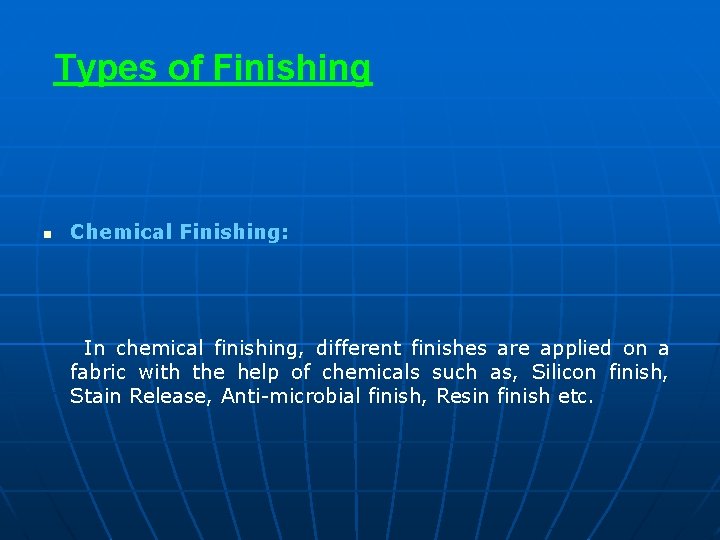 Types of Finishing

Chemical Finishing:

In chemical finishing, different finishes are applied on a fabric with the help of chemicals such as, Silicon finish, Stain Release, Anti-microbial finish, Resin finish etc.